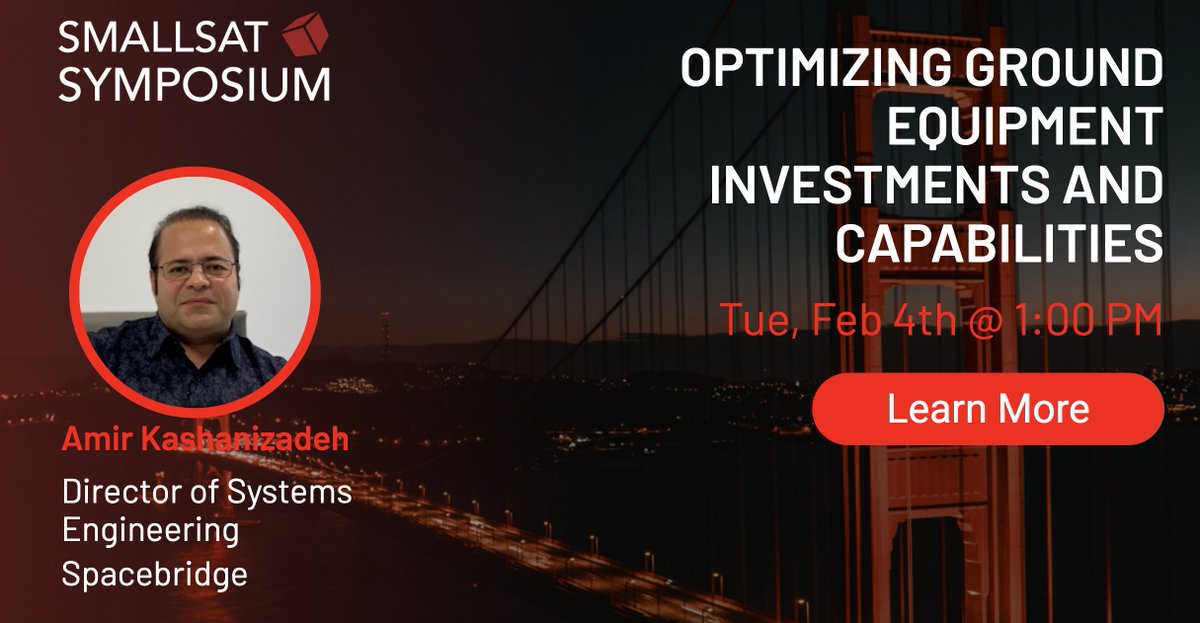 SMALLSAT SYMPOSIUM

OPTIMIZING GROUND EQUIPMENT INVESTMENTS AND CAPABILITIES

Tue, Feb 4th @ 1:00 PM

Learn More

Amir Kashanizadeh

Director of Systems Engineering

Spacebridge